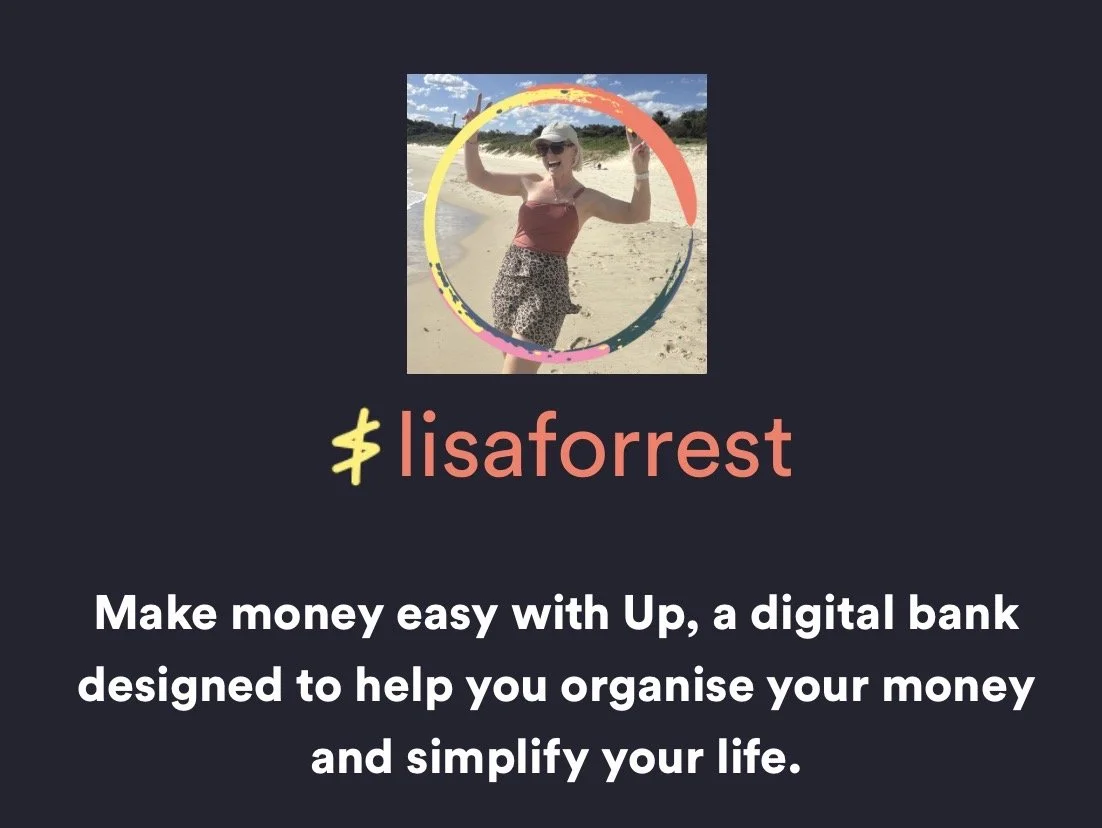 $lisaforrest

Make money easy with Up, a digital bank designed to help you organise your money and simplify your life.